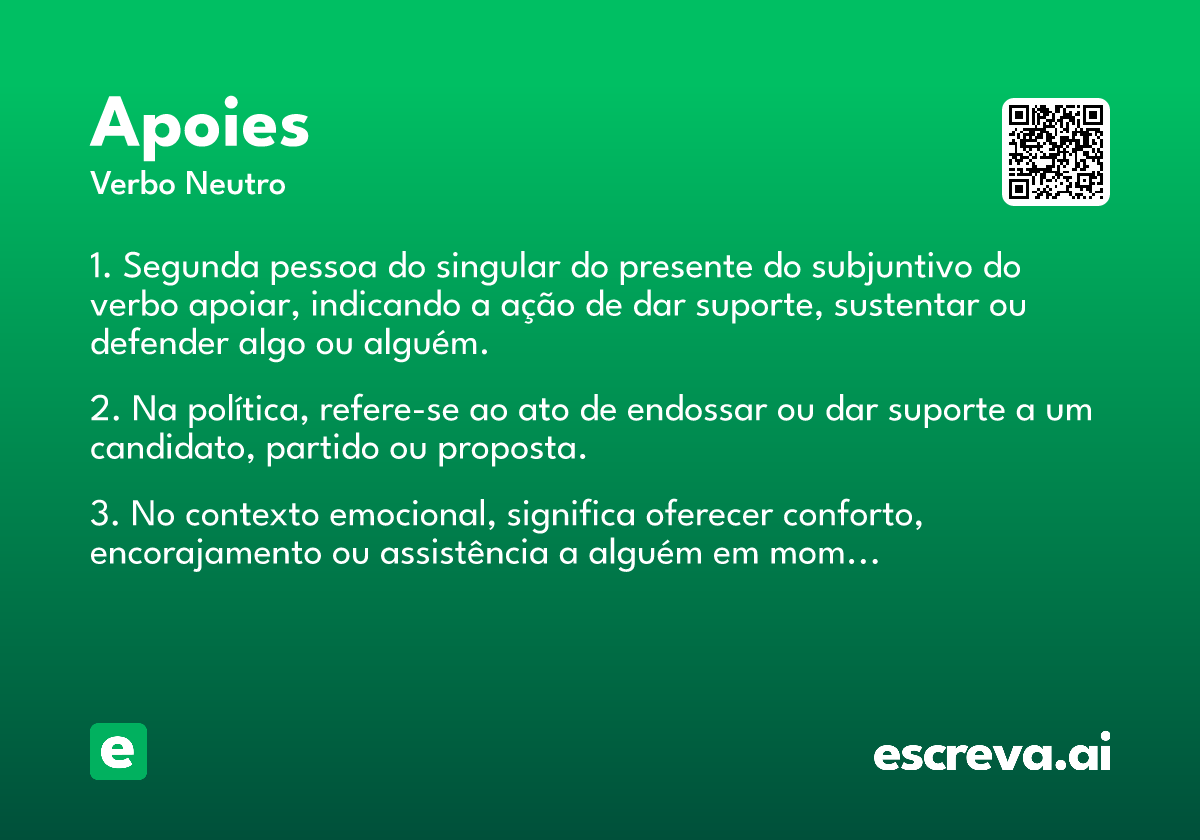 Apoies
Verbo Neutro

1. Segunda pessoa do singular do presente do subjuntivo do verbo apoiar, indicando a ação de dar suporte, sustentar ou defender algo ou alguém.

2. Na política, refere-se ao ato de endossar ou dar suporte a um candidato, partido ou proposta.

3. No contexto emocional, significa oferecer conforto, encorajamento ou assistência a alguém em mom…

e

escreva.ai